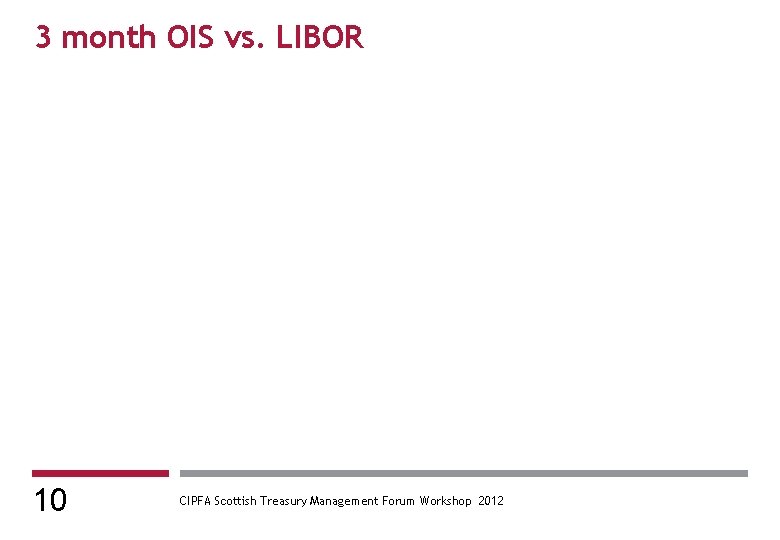 3 month OIS vs. LIBOR

10

CIPFA Scottish Treasury Management Forum Workshop 2012